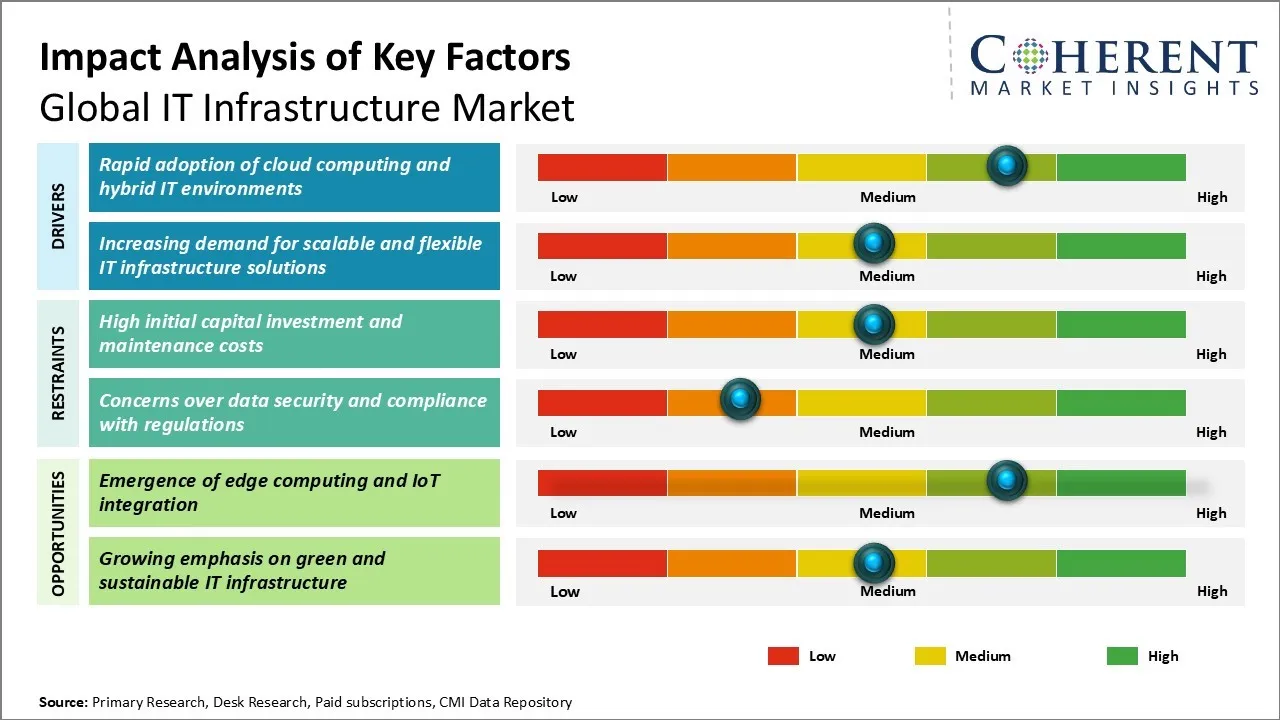 Impact Analysis of Key Factors
Global IT Infrastructure Market

COHERENT
MARKET INSIGHTS

DRIVERS

Rapid adoption of cloud computing and hybrid IT environments

Low Medium High

Increasing demand for scalable and flexible IT infrastructure solutions

Low Medium High

RESTRAINTS

High initial capital investment and maintenance costs

Low Medium High

Concerns over data security and compliance with regulations

Low Medium High

OPPORTUNITIES

Emergence of edge computing and IoT integration

Low Medium High

Growing emphasis on green and sustainable IT infrastructure

Low Medium High

Low Medium High

Source: Primary Research, Desk Research, Paid subscriptions, CMI Data Repository